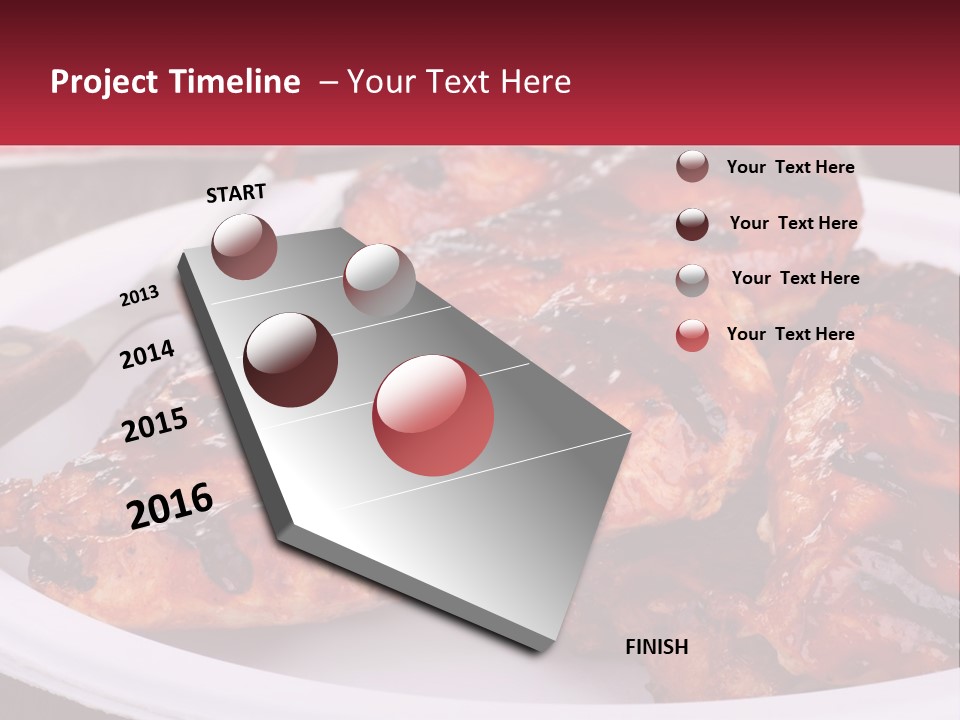 Project Timeline – Your Text Here

START

2013

2014

2015

2016

FINISH

Your Text Here

Your Text Here

Your Text Here

Your Text Here